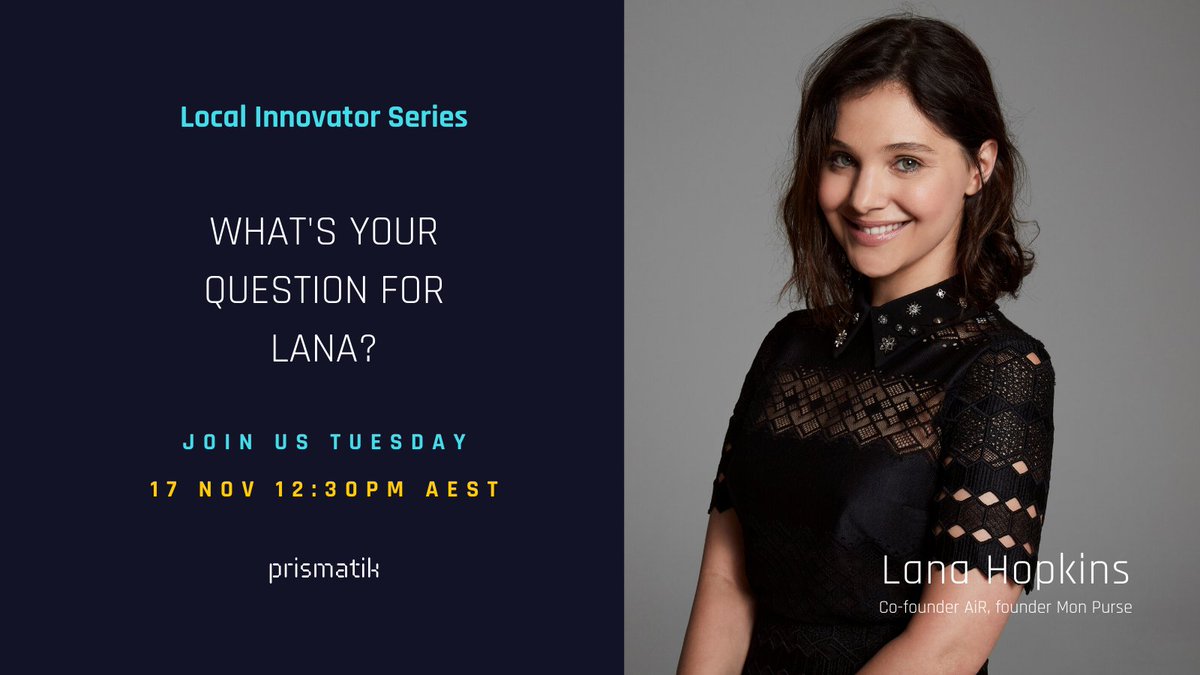 Local Innovator Series

WHAT'S YOUR QUESTION FOR LANA?

JOIN US TUESDAY

17 NOV 12:30PM AEST

prismatik

Lana Hopkins

Co-founder AiR, founder Mon Purse